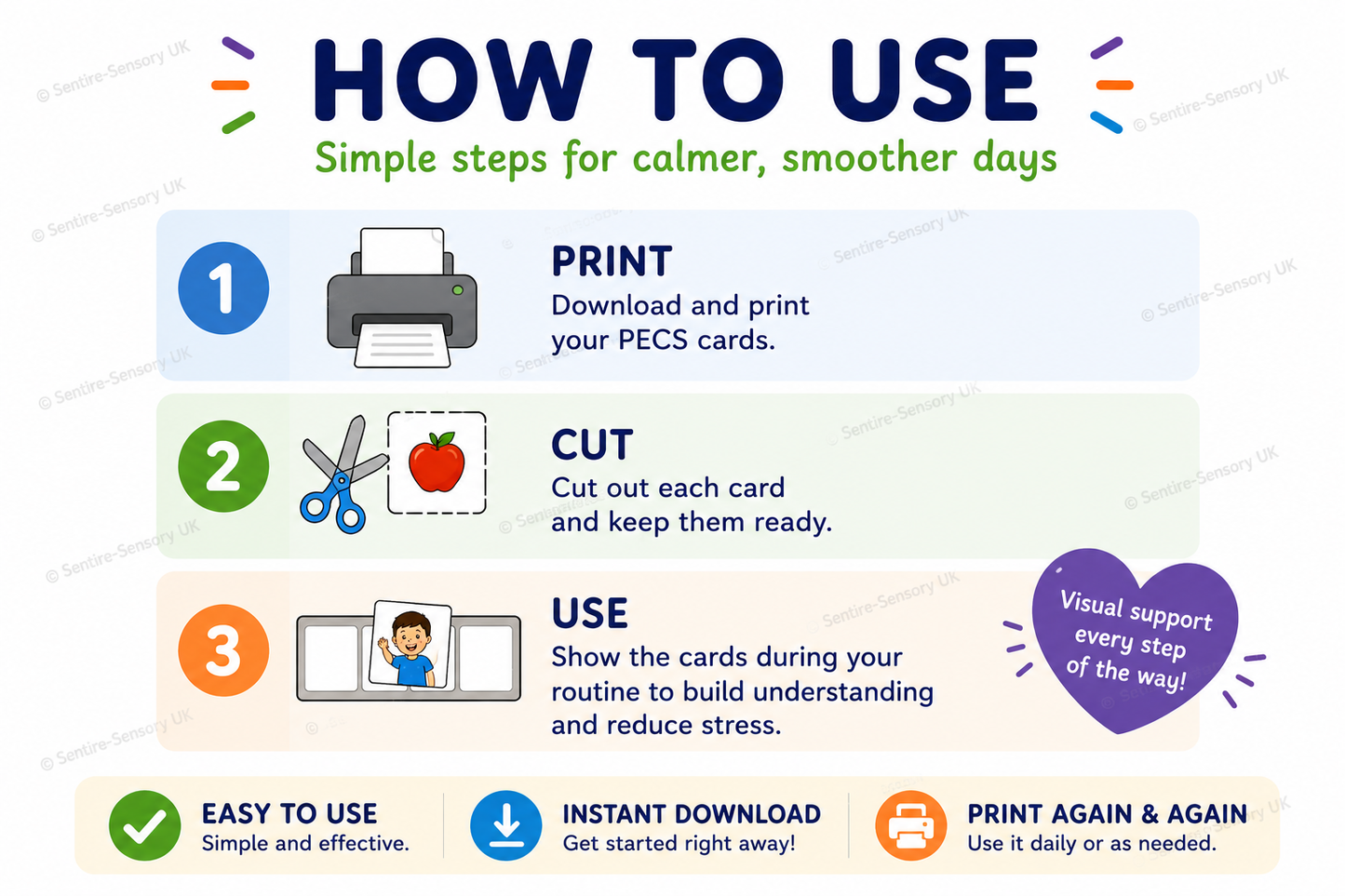 © Sentire-Sensory UK

HOW TO USE

Simple steps for calmer, smoother days

1

PRINT
Download and print your PECS cards.

2

CUT
Cut out each card and keep them ready.

3

USE
Show the cards during your routine to build understanding and reduce stress.

Visual support every step of the way!

EASY TO USE
Simple and effective.

INSTANT DOWNLOAD
Get started right away!

PRINT AGAIN & AGAIN
Use it daily or as needed.